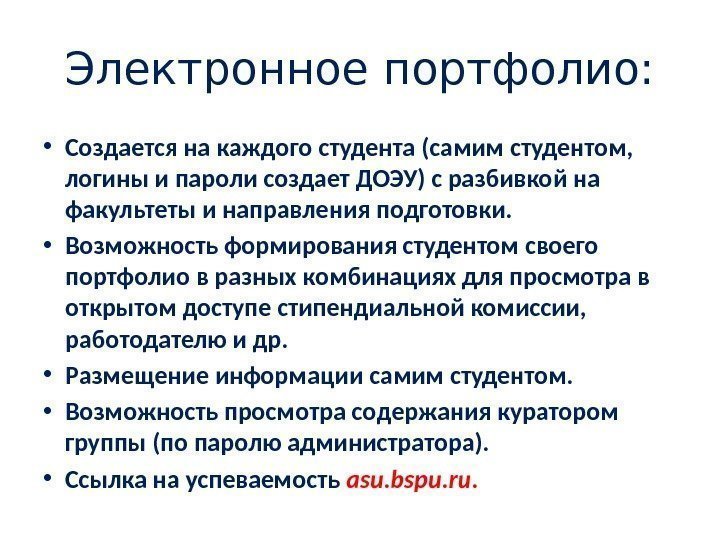 Электронное портфолио:

• Создается на каждого студента (самим студентом, логины и пароли создает ДОЭУ) с разбивкой на факультеты и направления подготовки.
• Возможность формирования студентом своего портфолио в разных комбинациях для просмотра в открытом доступе стипендиальной комиссии, работодателю и др.
• Размещение информации самим студентом.
• Возможность просмотра содержания куратором группы (по паролю администратора).
• Ссылка на успеваемость asu.bspu.ru.